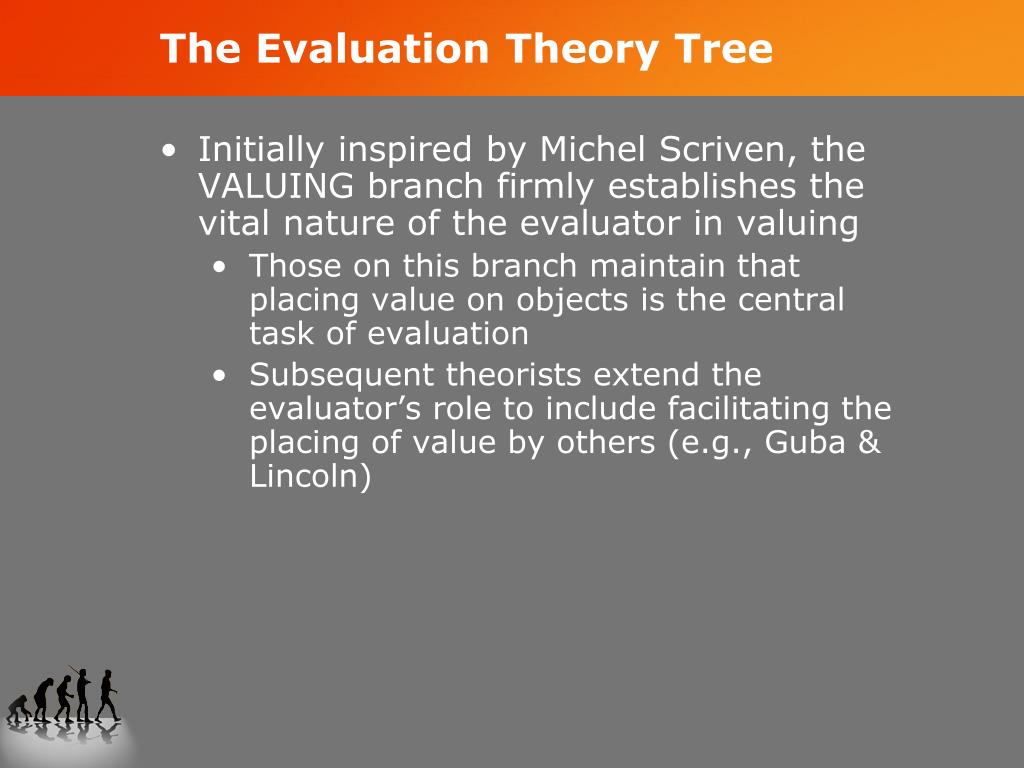 The Evaluation Theory Tree

• Initially inspired by Michel Scriven, the VALUING branch firmly establishes the vital nature of the evaluator in valuing
  • Those on this branch maintain that placing value on objects is the central task of evaluation
  • Subsequent theorists extend the evaluator’s role to include facilitating the placing of value by others (e.g., Guba & Lincoln)